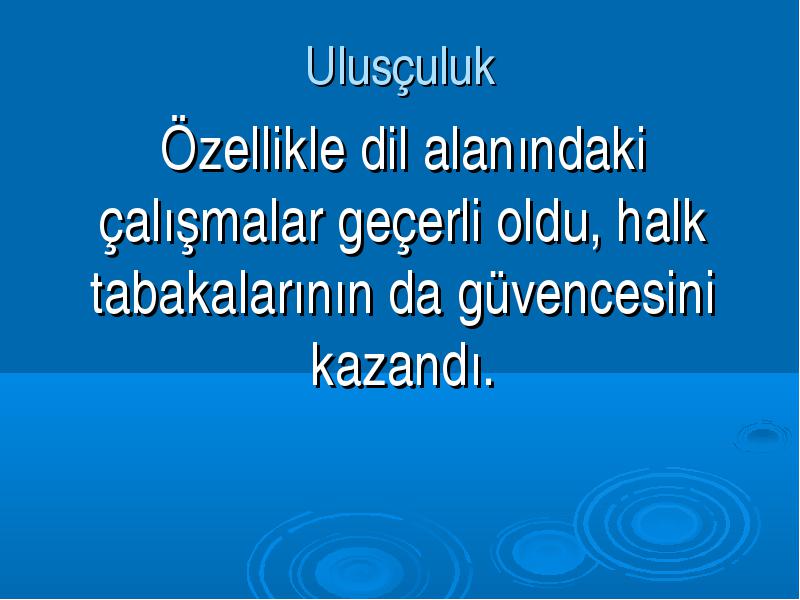 Ulusçuluk

Özellikle dil alanındaki çalışmalar geçerli oldu, halk tabakalarının da güvencesini kazandı.